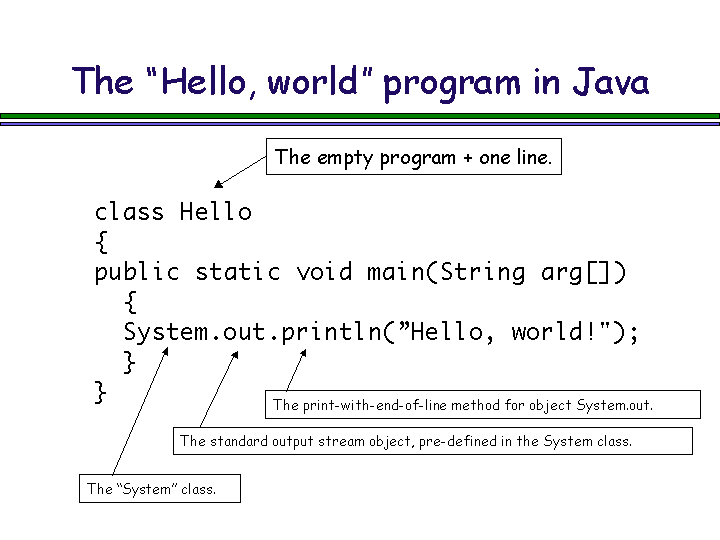 The “Hello, world” program in Java

The empty program + one line.

class Hello
{
public static void main(String arg[])
{
System.out.println(”Hello, world!");
}
}

The print-with-end-of-line method for object System.out.

The standard output stream object, pre-defined in the System class.

The “System” class.